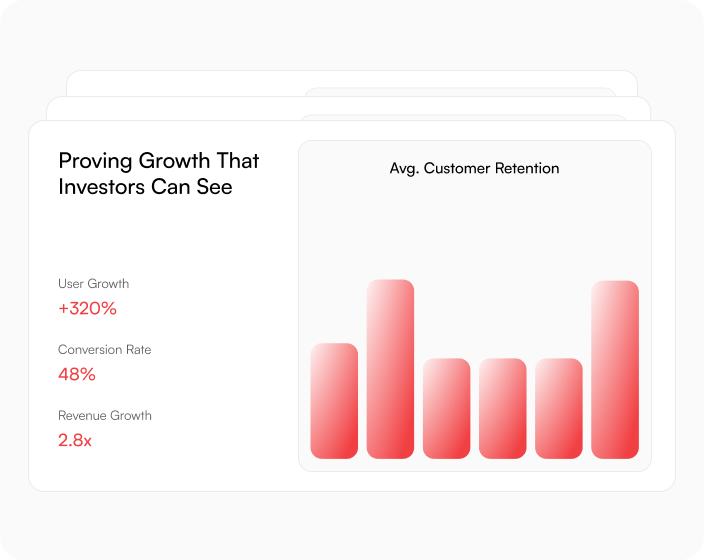 Proving Growth That Investors Can See

User Growth
+320%

Conversion Rate
48%

Revenue Growth
2.8x

Avg. Customer Retention